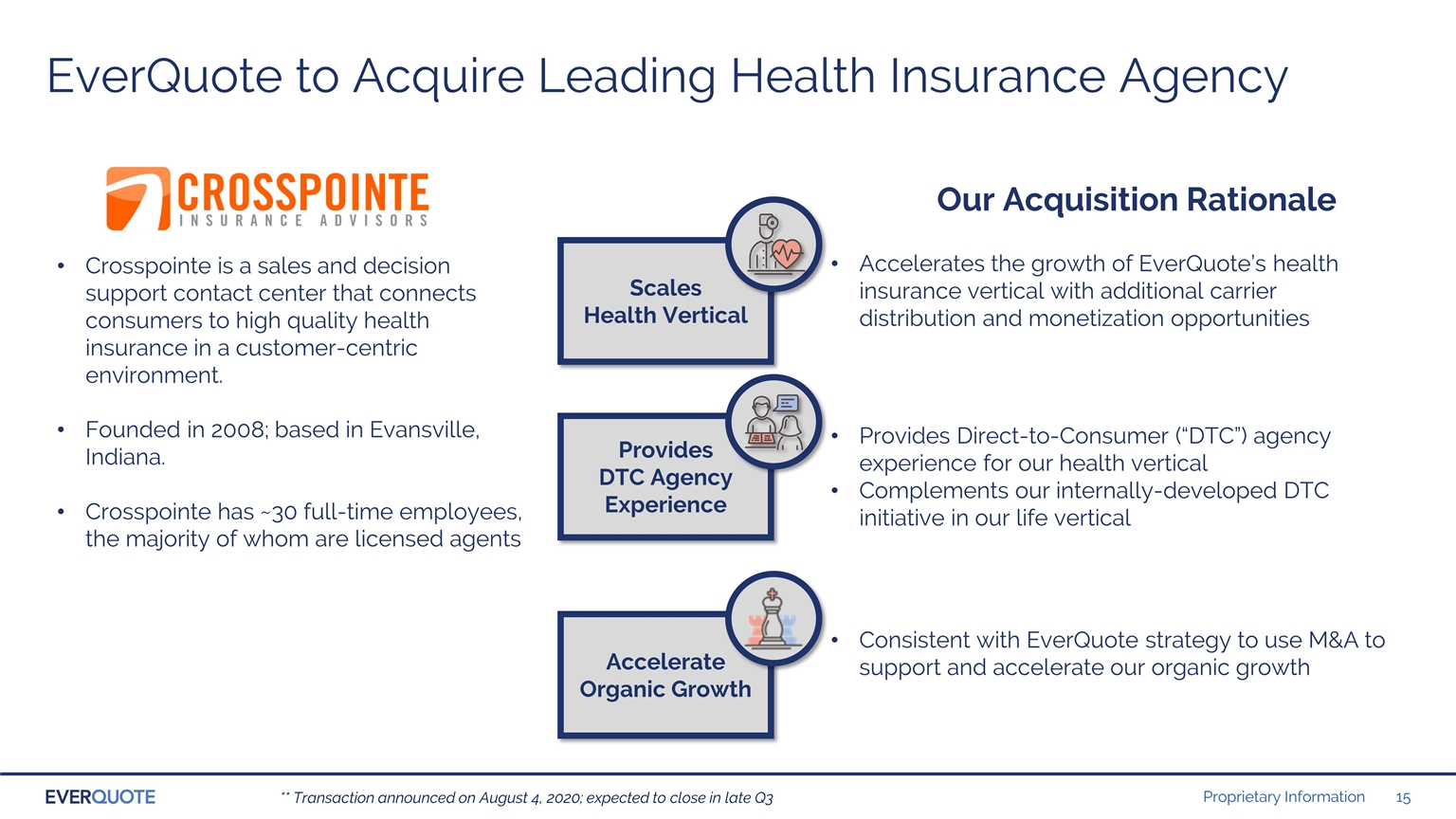 EverQuote to Acquire Leading Health Insurance Agency

CROSSPOINTE
INSURANCE ADVISORS

• Crosspointe is a sales and decision support contact center that connects consumers to high quality health insurance in a customer-centric environment.

• Founded in 2008; based in Evansville, Indiana.

• Crosspointe has ~30 full-time employees, the majority of whom are licensed agents

Scales Health Vertical

Provides DTC Agency Experience

Accelerate Organic Growth

Our Acquisition Rationale

• Accelerates the growth of EverQuote's health insurance vertical with additional carrier distribution and monetization opportunities

• Provides Direct-to-Consumer ("DTC") agency experience for our health vertical
• Complements our internally-developed DTC initiative in our life vertical

• Consistent with EverQuote strategy to use M&A to support and accelerate our organic growth

EVERQUOTE

** Transaction announced on August 4, 2020; expected to close in late Q3

Proprietary Information 15